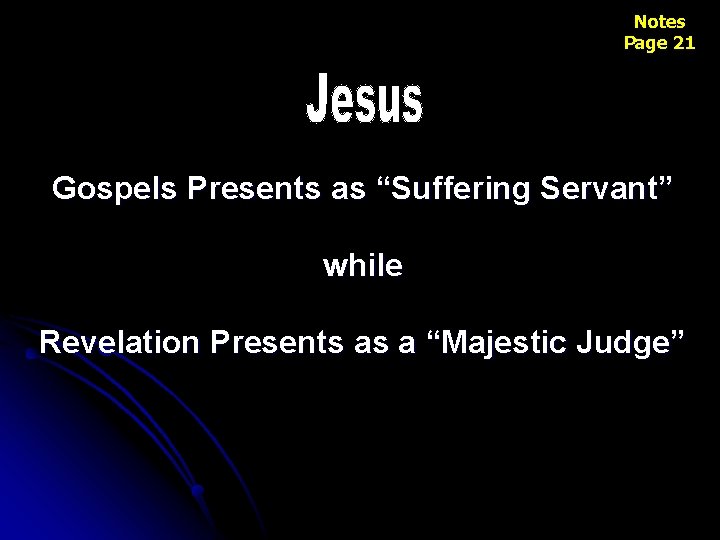 Notes
Page 21

Jesus

Gospels Presents as “Suffering Servant”

while

Revelation Presents as a “Majestic Judge”